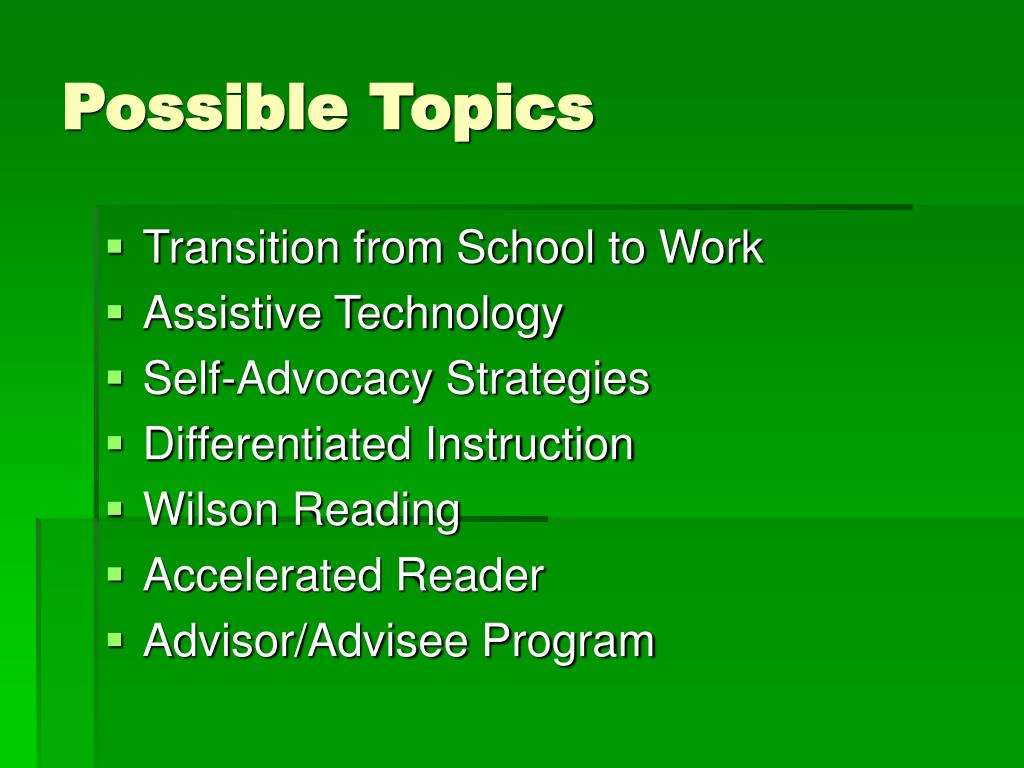 Possible Topics

- Transition from School to Work
- Assistive Technology
- Self-Advocacy Strategies
- Differentiated Instruction
- Wilson Reading
- Accelerated Reader
- Advisor/Advisee Program